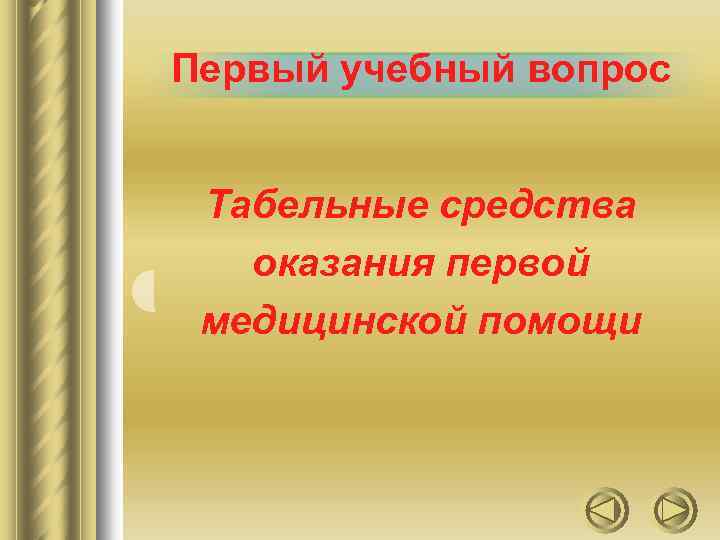 Первый учебный вопрос

Табельные средства оказания первой медицинской помощи